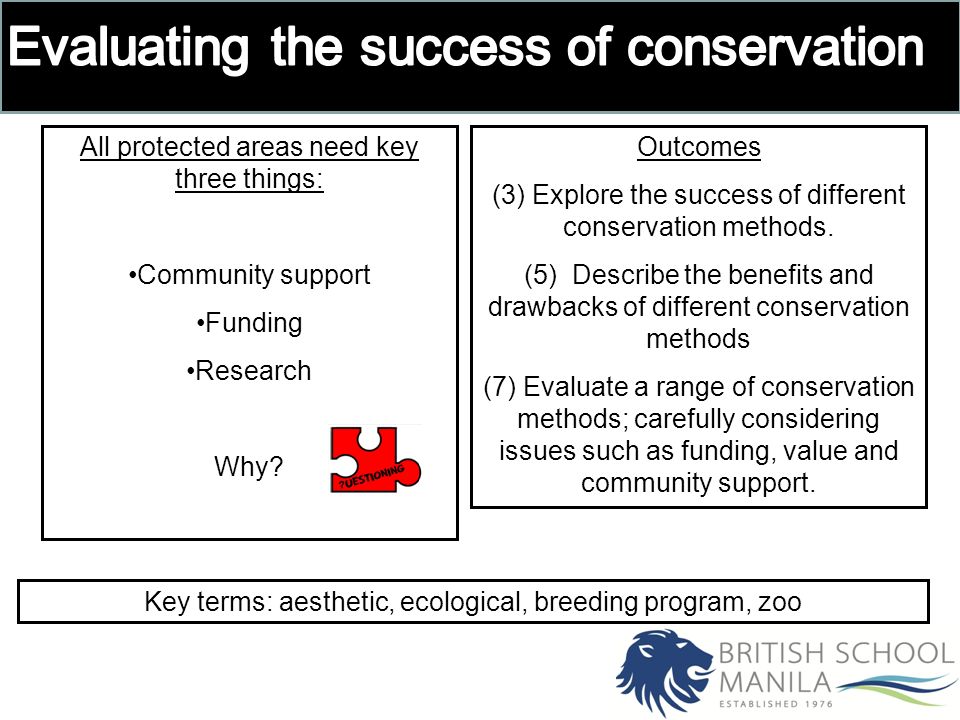 Evaluating the success of conservation

All protected areas need key three things:

•Community support

•Funding

•Research

Why?

QUESTIONING

Outcomes

(3) Explore the success of different conservation methods.

(5) Describe the benefits and drawbacks of different conservation methods

(7) Evaluate a range of conservation methods; carefully considering issues such as funding, value and community support.

Key terms: aesthetic, ecological, breeding program, zoo

BRITISH SCHOOL MANILA
ESTABLISHED 1976